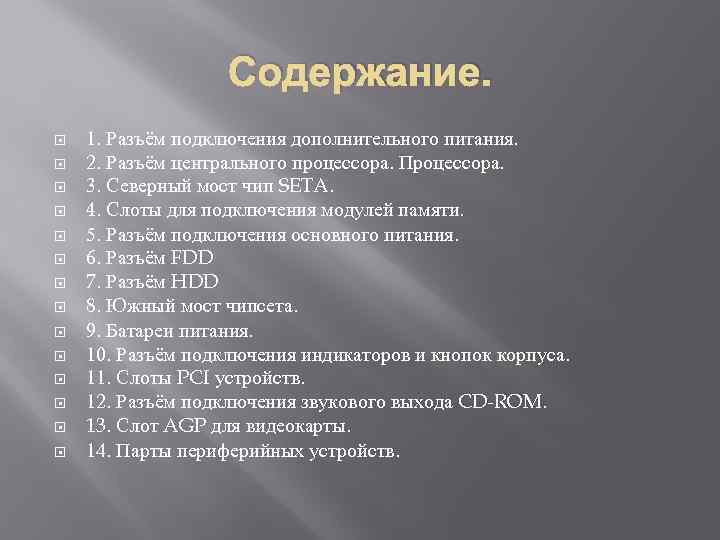 Содержание.

1. Разъём подключения дополнительного питания.
2. Разъём центрального процессора. Процессора.
3. Северный мост чип SETA.
4. Слоты для подключения модулей памяти.
5. Разъём подключения основного питания.
6. Разъём FDD
7. Разъём HDD
8. Южный мост чипсета.
9. Батареи питания.
10. Разъём подключения индикаторов и кнопок корпуса.
11. Слоты PCI устройств.
12. Разъём подключения звукового выхода CD-ROM.
13. Слот AGP для видеокарты.
14. Парты периферийных устройств.